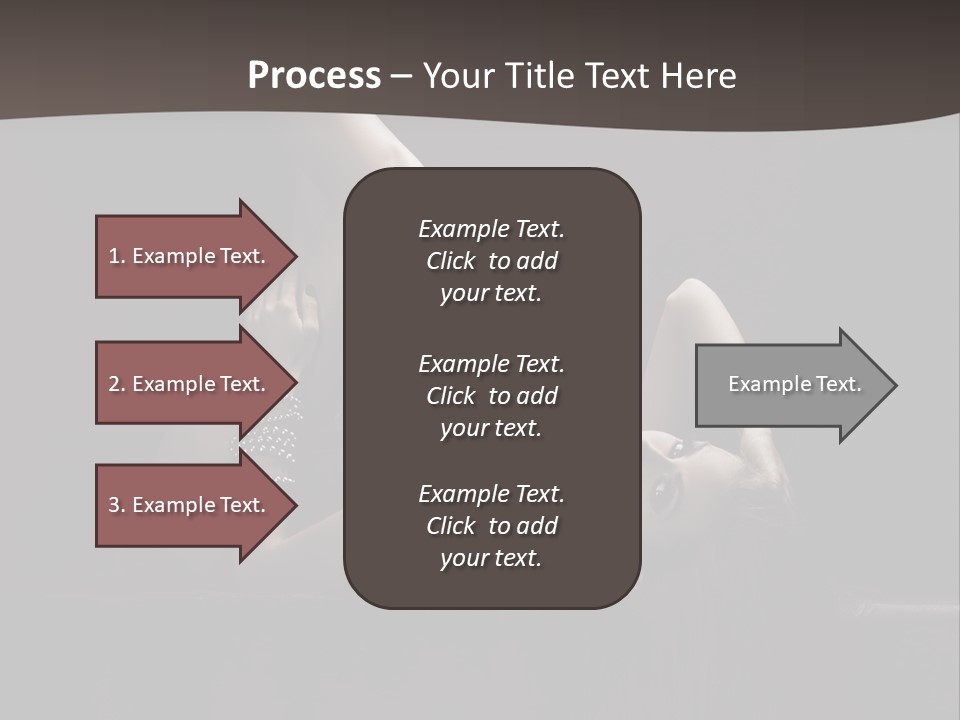 Process – Your Title Text Here

1. Example Text.

2. Example Text.

3. Example Text.

Example Text. Click to add your text.

Example Text. Click to add your text.

Example Text. Click to add your text.

Example Text.